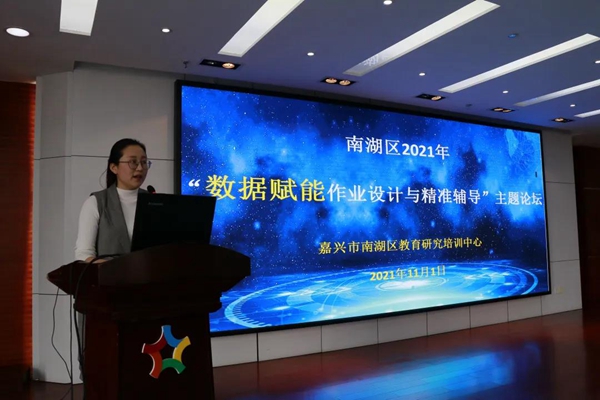 南湖区2021年

“数据赋能作业设计与精准辅导”主题论坛

嘉兴市南湖区教育研究培训中心

2021年11月1日